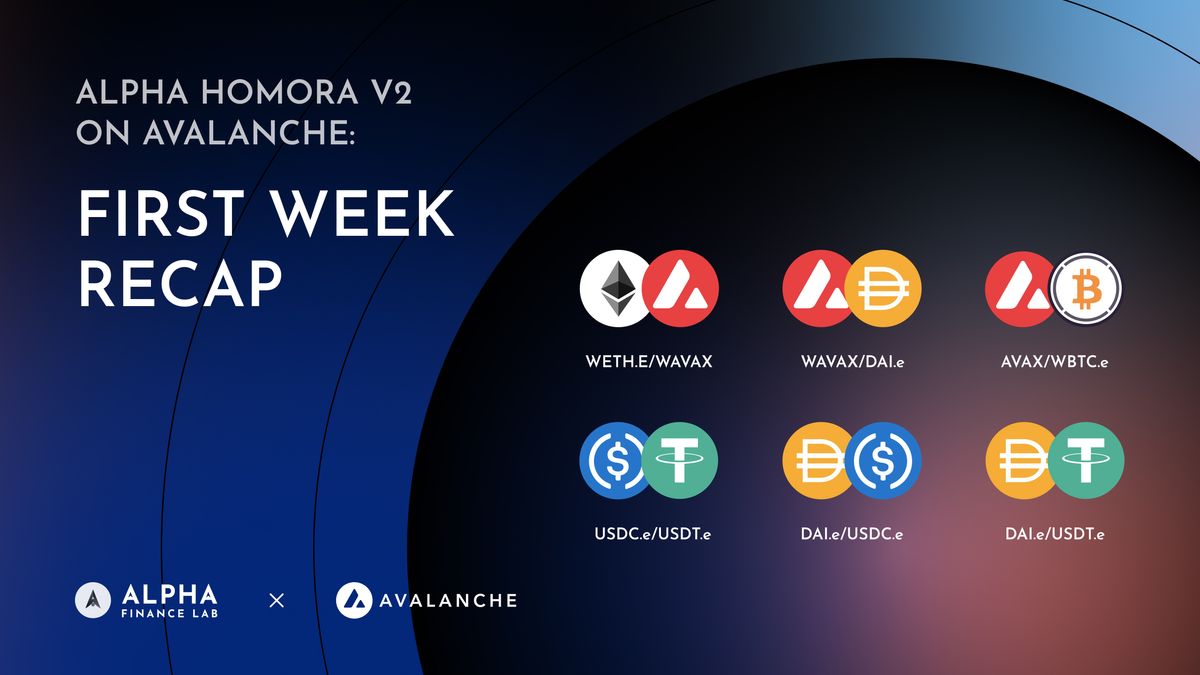 ALPHA HOMORA V2 ON AVALANCHE:

FIRST WEEK RECAP

WETH.E/WAVAX

WAVAX/DAI.e

AVAX/WBTC.e

USDC.e/USDT.e

DAI.e/USDC.e

DAI.e/USDT.e

ALPHA FINANCE LAB × AVALANCHE